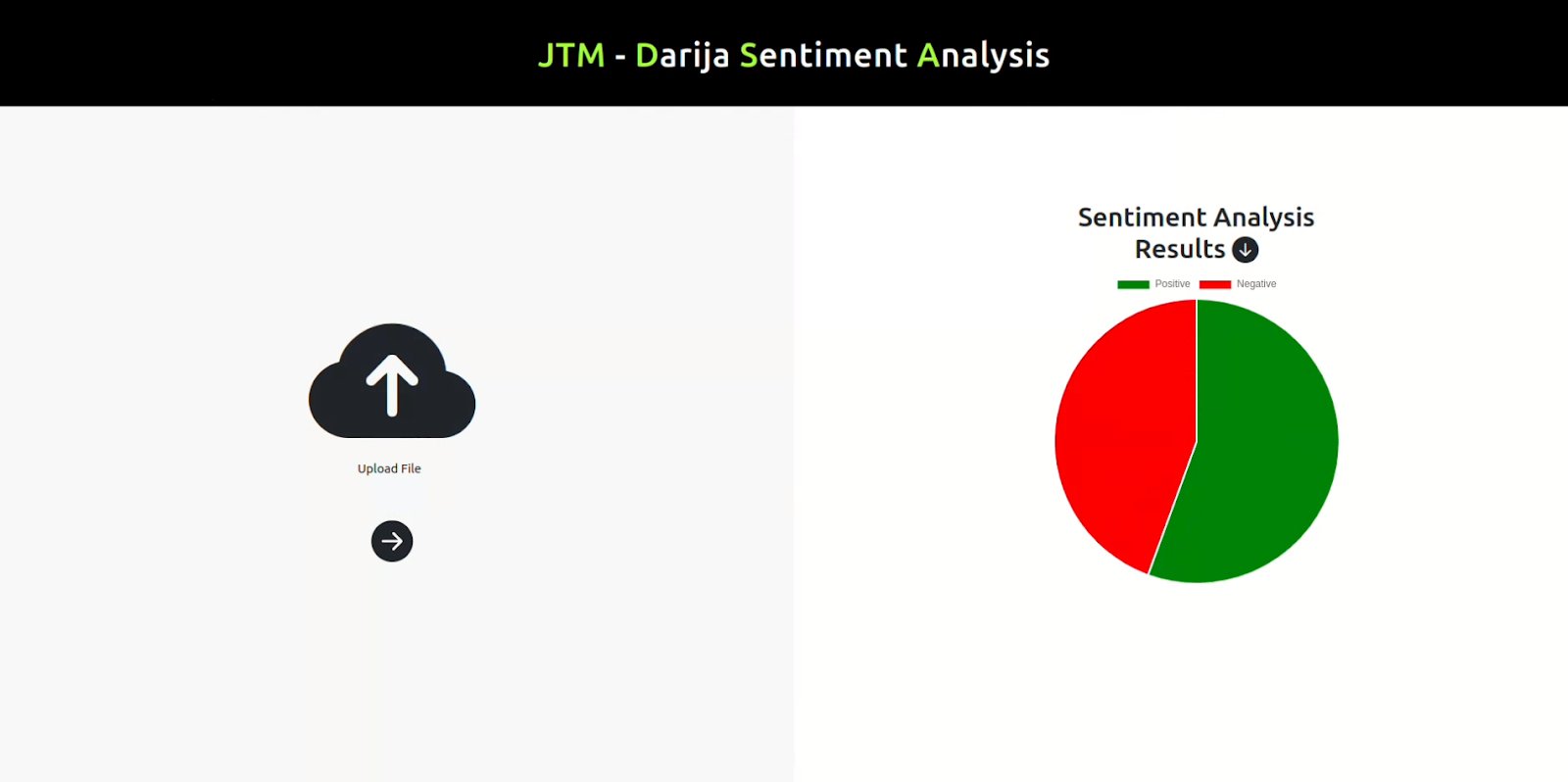 JTM - Darija Sentiment Analysis

Upload File

Sentiment Analysis Results

Positive Negative